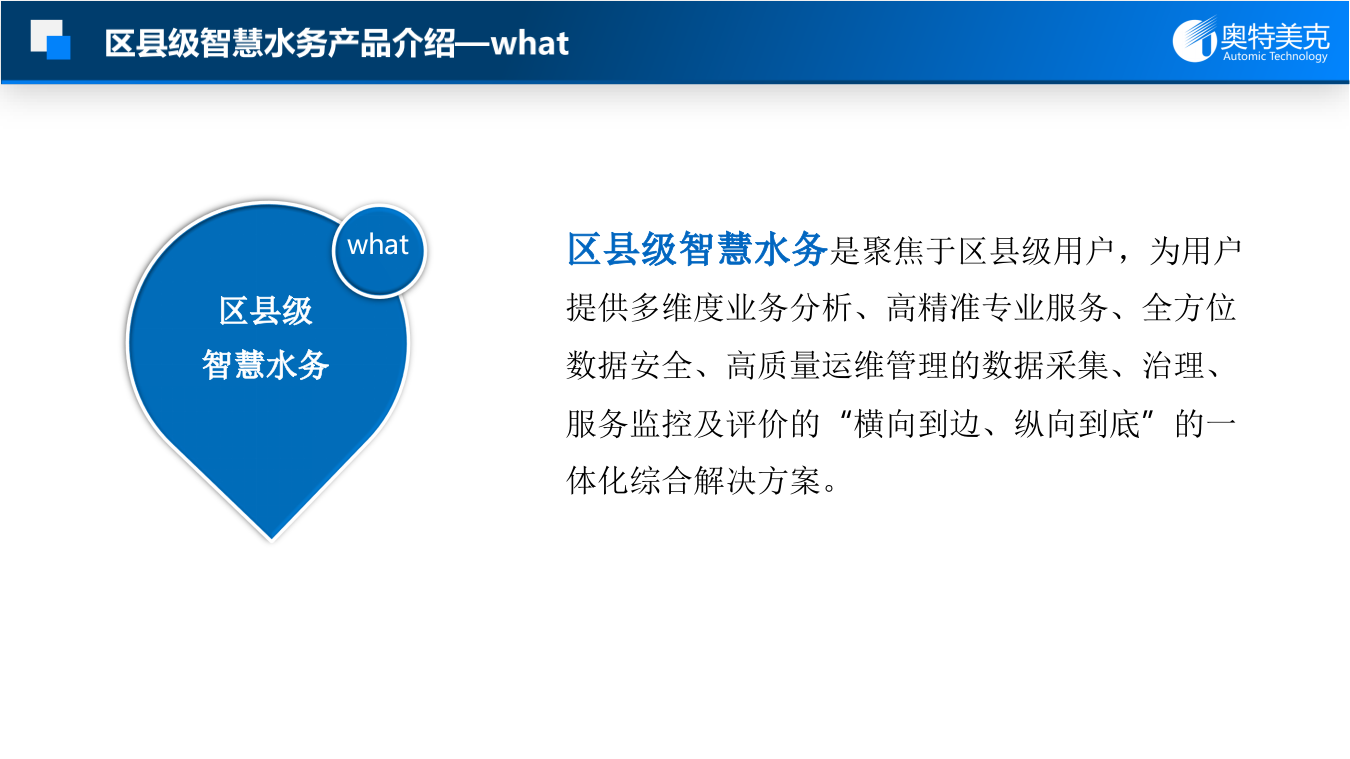 区县级智慧水务产品介绍—what

奥特美克
Automic Technology

what

区县级
智慧水务

区县级智慧水务是聚焦于区县级用户，为用户提供多维度业务分析、高精准专业服务、全方位数据安全、高质量运维管理的数据采集、治理、服务监控及评价的“横向到边、纵向到底”的一体化综合解决方案。